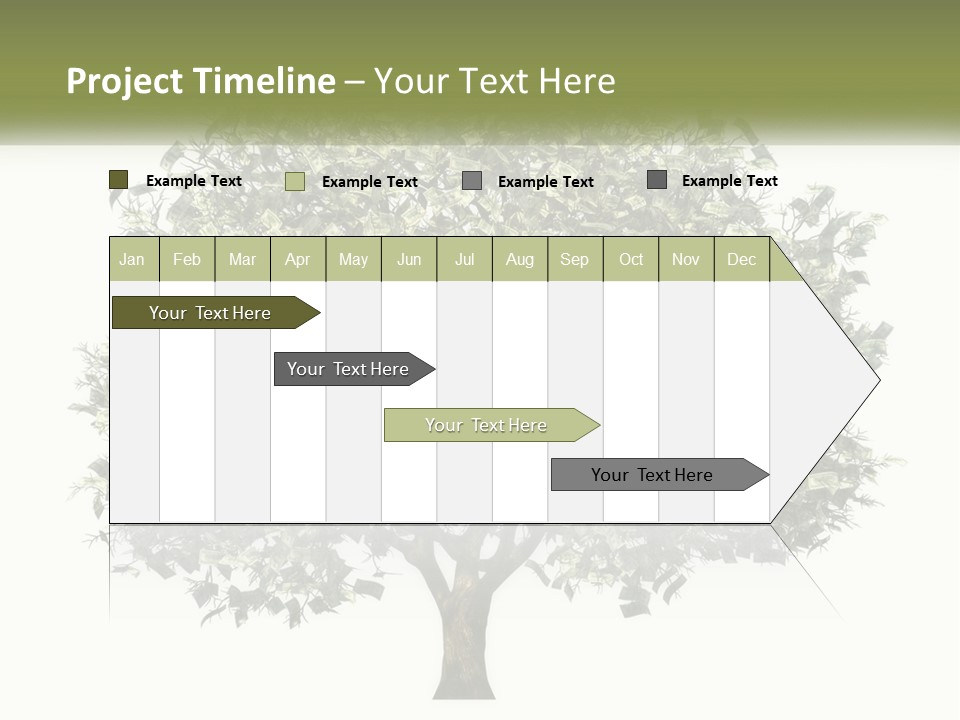 Project Timeline – Your Text Here

Example Text Example Text Example Text Example Text

| Jan | Feb | Mar | Apr | May | Jun | Jul | Aug | Sep | Oct | Nov | Dec |
|---|---|---|---|---|---|---|---|---|---|---|---|

Your Text Here

Your Text Here

Your Text Here

Your Text Here